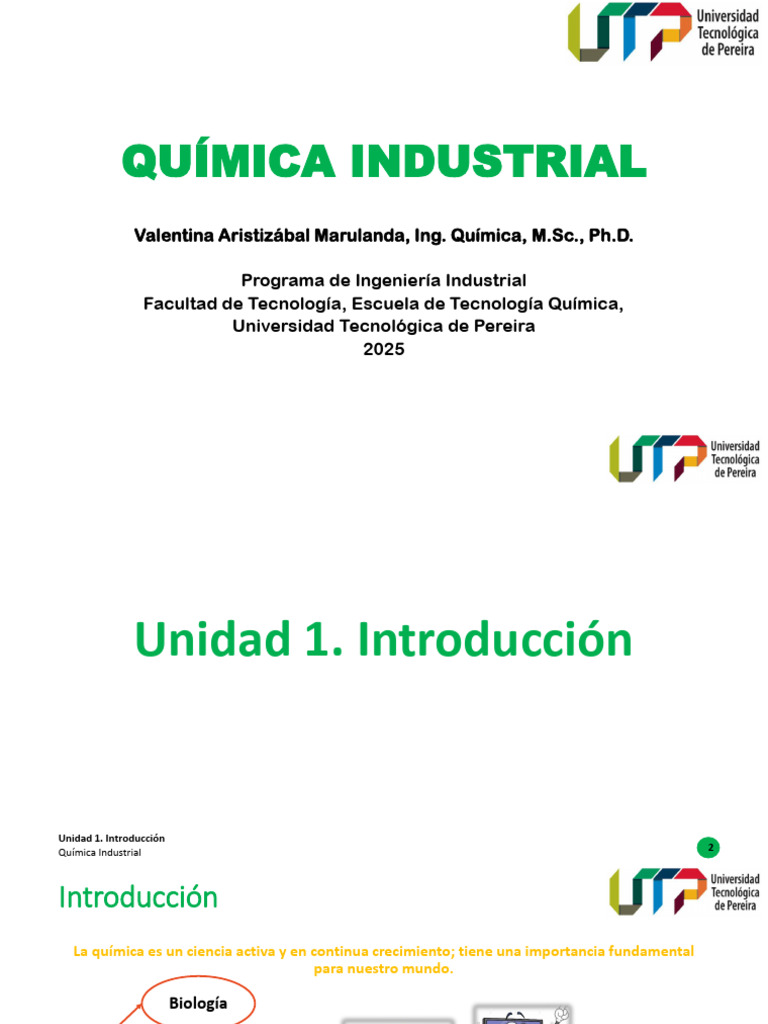 Universidad Tecnológica de Pereira

QUÍMICA INDUSTRIAL

Valentina Aristizábal Marulanda, Ing. Química, M.Sc., Ph.D.

Programa de Ingeniería Industrial
Facultad de Tecnología, Escuela de Tecnología Química,
Universidad Tecnológica de Pereira
2025

Universidad Tecnológica de Pereira

Unidad 1. Introducción

Unidad 1. Introducción
Química Industrial

2

Universidad Tecnológica de Pereira

Introducción

La química es un ciencia activa y en continua crecimiento; tiene una importancia fundamental para nuestro mundo.

Biología